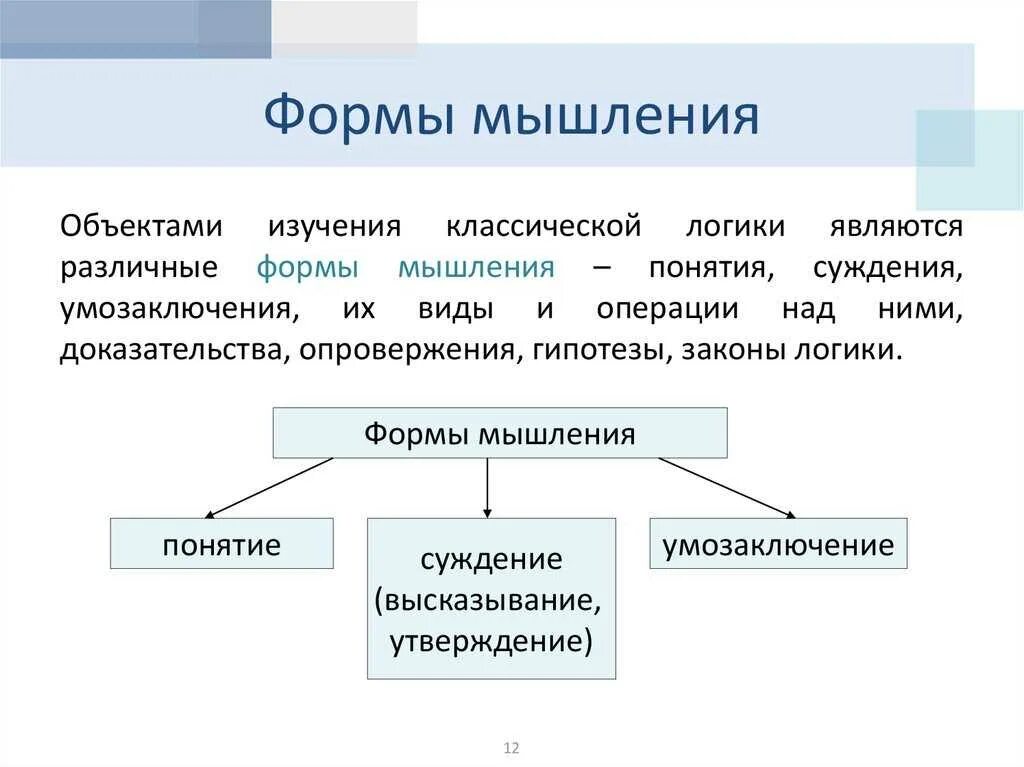 Формы мышления

Объектами изучения классической логики являются различные формы мышления – понятия, суждения, умозаключения, их виды и операции над ними, доказательства, опровержения, гипотезы, законы логики.

Формы мышления

понятие

суждение (высказывание, утверждение)

умозаключение

12